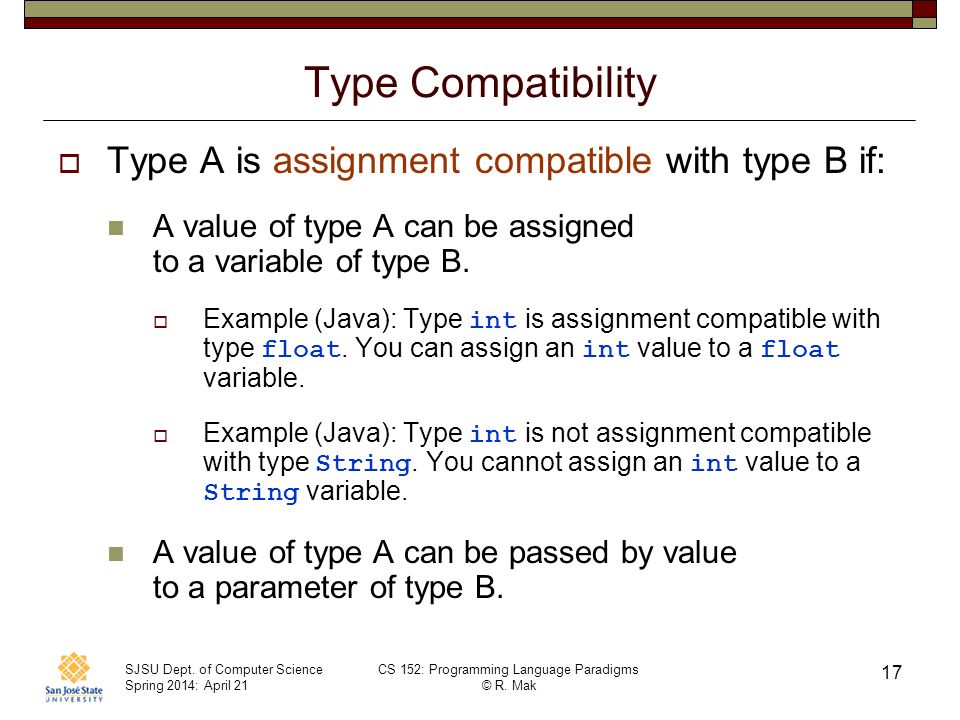 Type Compatibility

Type A is assignment compatible with type B if:

A value of type A can be assigned to a variable of type B.

Example (Java): Type int is assignment compatible with type float. You can assign an int value to a float variable.

Example (Java): Type int is not assignment compatible with type String. You cannot assign an int value to a String variable.

A value of type A can be passed by value to a parameter of type B.

San José State UNIVERSITY

SJSU Dept. of Computer Science
Spring 2014: April 21

CS 152: Programming Language Paradigms
© R. Mak

17